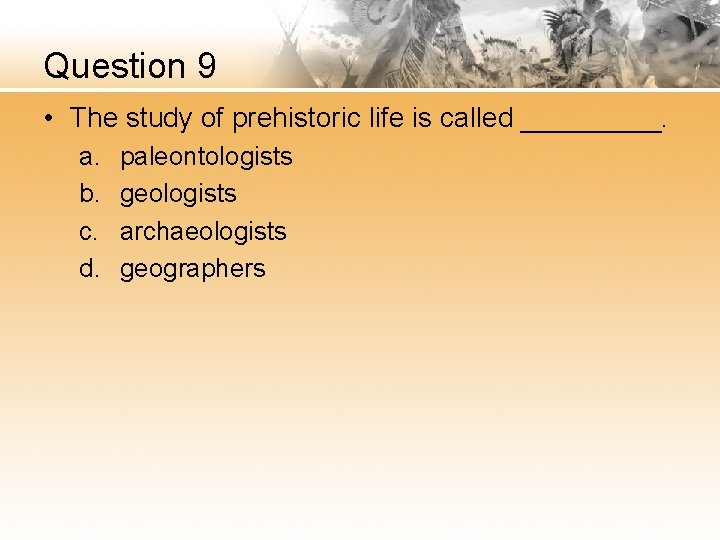 Question 9

• The study of prehistoric life is called _________.

a. paleontologists
b. geologists
c. archaeologists
d. geographers